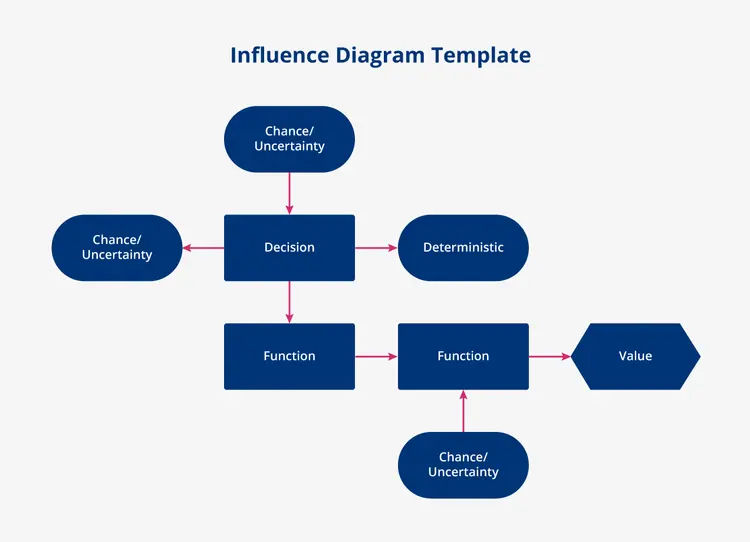 Influence Diagram Template

Chance/
Uncertainty

Chance/
Uncertainty

Decision

Deterministic

Function

Function

Value

Chance/
Uncertainty